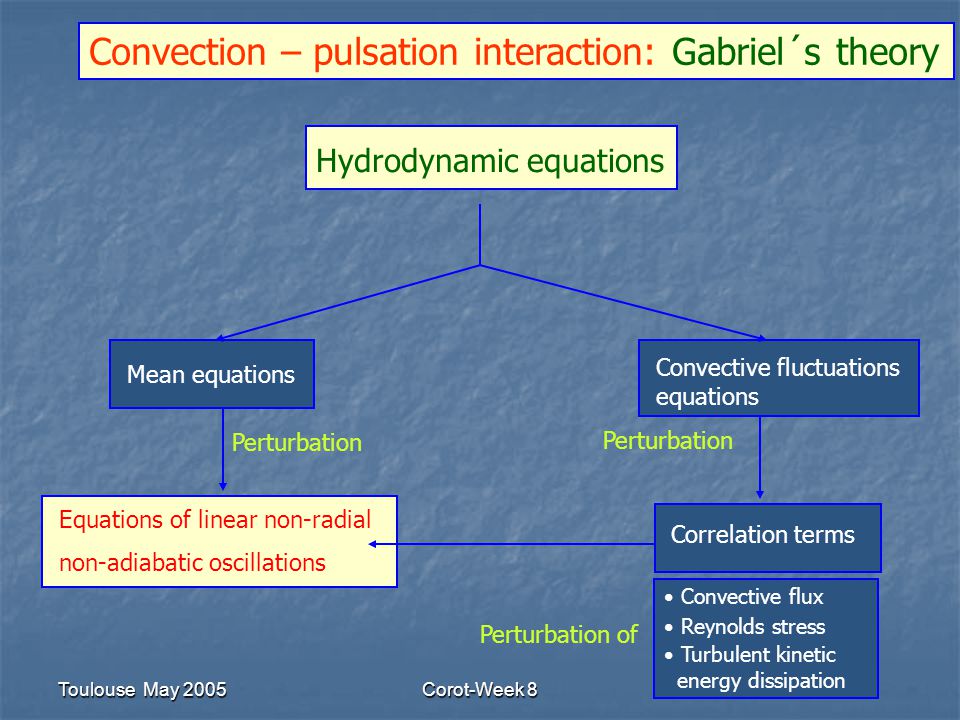 Convection – pulsation interaction: Gabriel´s theory

Hydrodynamic equations

Mean equations

Convective fluctuations equations

Perturbation

Perturbation

Equations of linear non-radial non-adiabatic oscillations

Correlation terms

Perturbation of

• Convective flux
• Reynolds stress
• Turbulent kinetic energy dissipation

Toulouse May 2005

Corot-Week 8